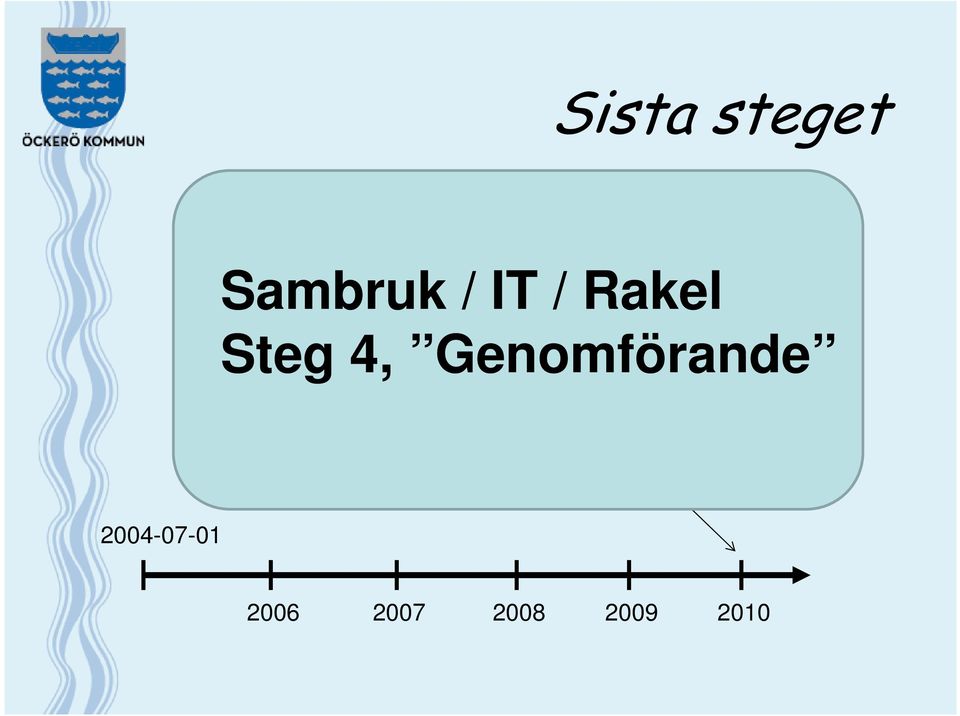 ÖCKERÖ KOMMUN

Sista steget

Sambruk / IT / Rakel
Steg 4, ”Genomförande”

2004-07-01

2006 2007 2008 2009 2010